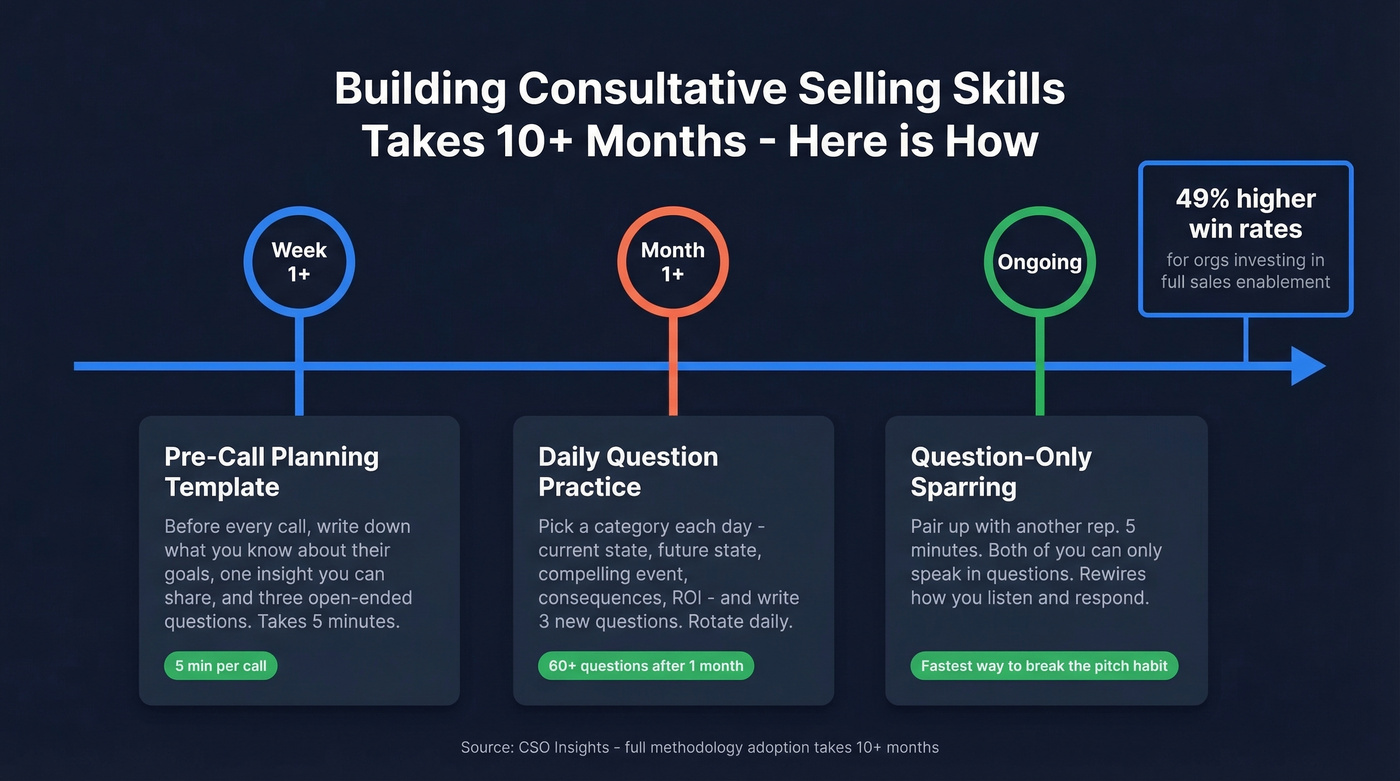 Building Consultative Selling Skills Takes 10+ Months - Here is How

Week 1+

Month 1+

Ongoing

49% higher win rates
for orgs investing in full sales enablement

Pre-Call Planning Template

Before every call, write down what you know about their goals, one insight you can share, and three open-ended questions. Takes 5 minutes.

5 min per call

Daily Question Practice

Pick a category each day - current state, future state, compelling event, consequences, ROI - and write 3 new questions. Rotate daily.

60+ questions after 1 month

Question-Only Sparring

Pair up with another rep. 5 minutes. Both of you can only speak in questions. Rewires how you listen and respond.

Fastest way to break the pitch habit

Source: CSO Insights - full methodology adoption takes 10+ months